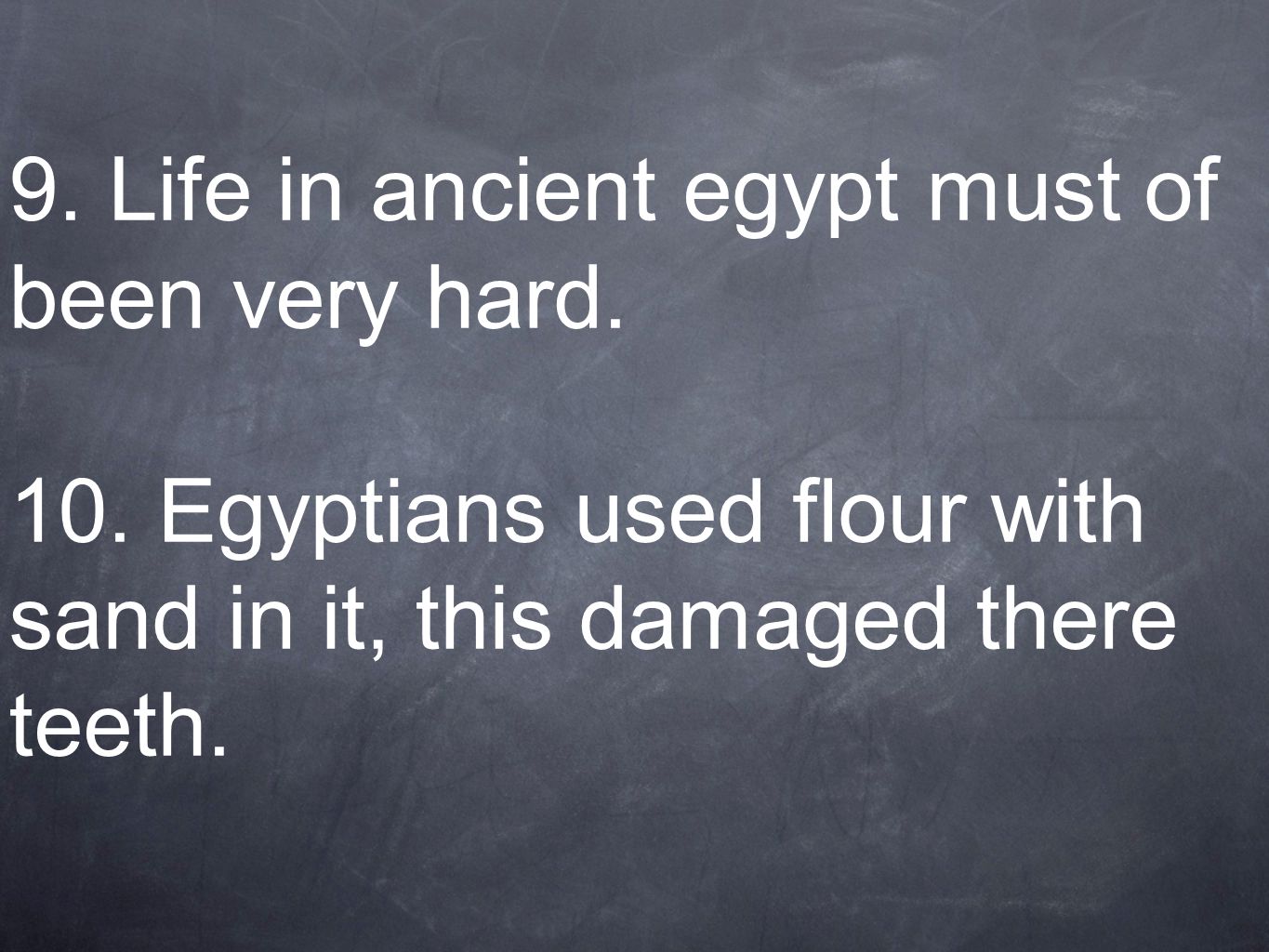 9. Life in ancient egypt must of been very hard.

10. Egyptians used flour with sand in it, this damaged there teeth.